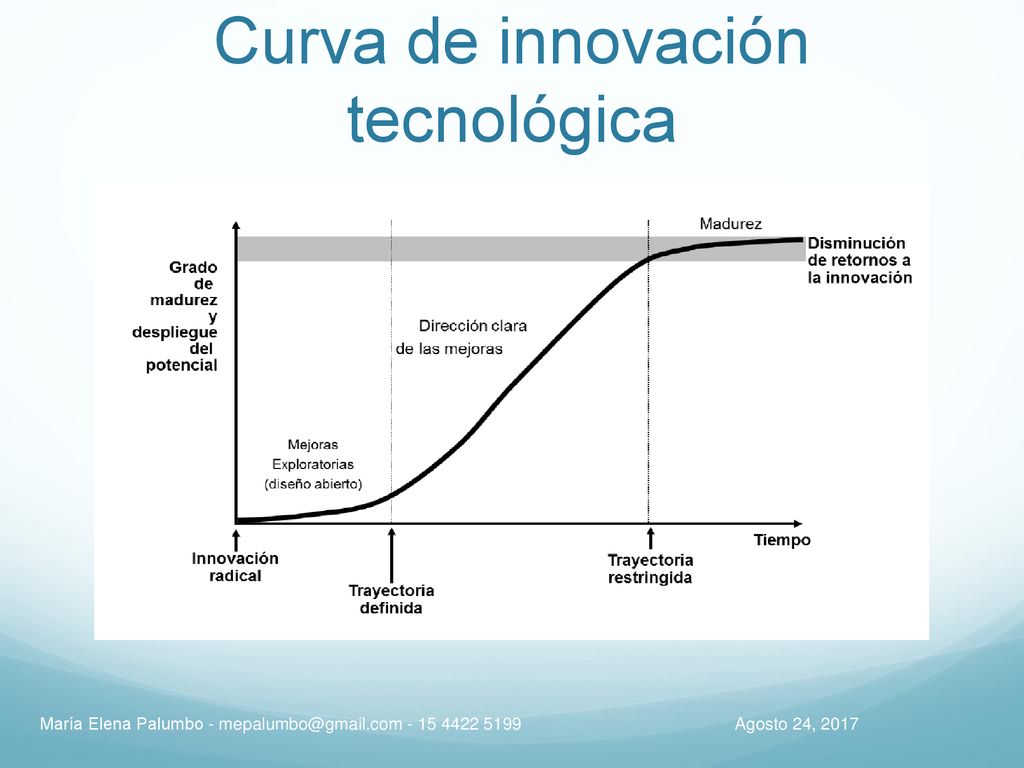 Curva de innovación tecnológica

Madurez

Disminución de retornos a la innovación

Grado de madurez y despliegue del potencial

Dirección clara de las mejoras

Mejoras Exploratorias (diseño abierto)

Tiempo

Innovación radical

Trayectoria definida

Trayectoria restringida

María Elena Palumbo - mepalumbo@gmail.com - 15 4422 5199

Agosto 24, 2017